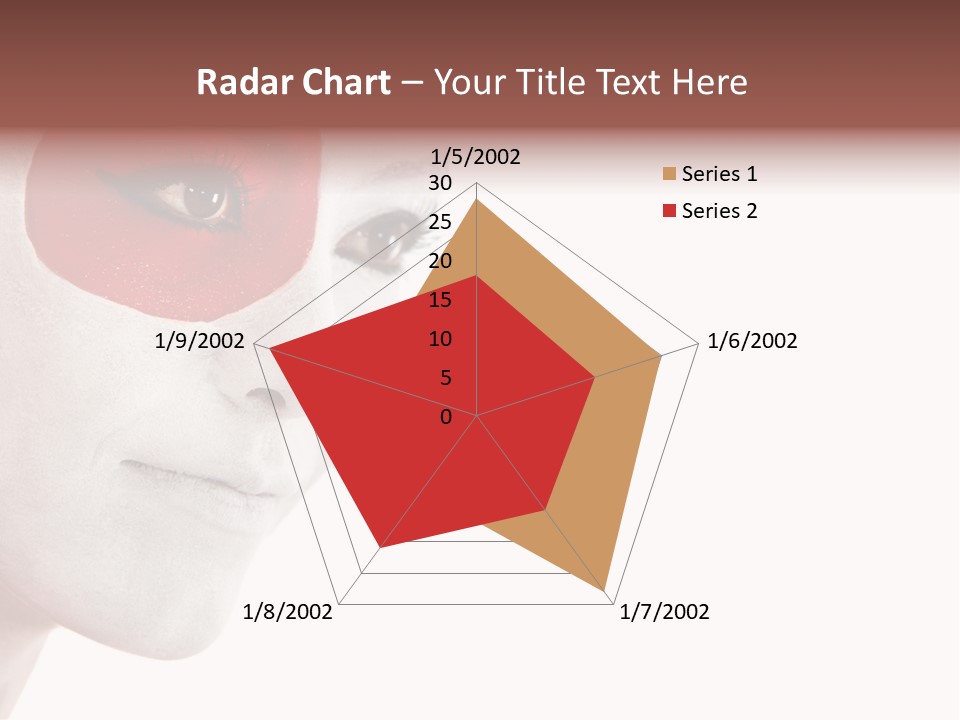 Radar Chart – Your Title Text Here

1/5/2002
30
25
20
15
10
5
0
1/6/2002
1/7/2002
1/8/2002
1/9/2002

Series 1
Series 2